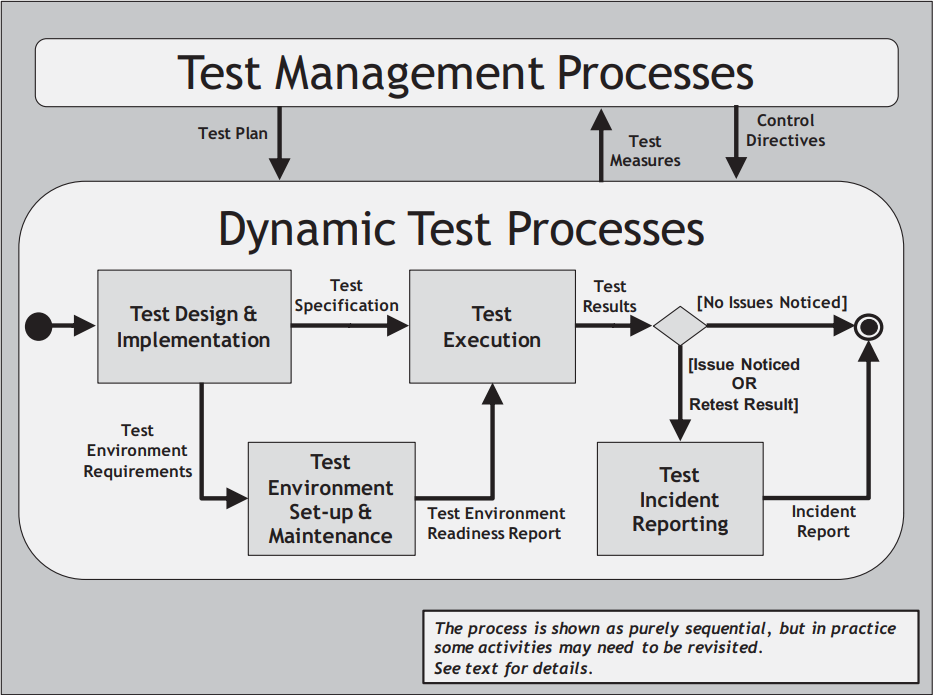 Test Management Processes

Test Plan

Test Measures

Control Directives

Dynamic Test Processes

Test Design & Implementation

Test Specification

Test Execution

Test Results

[No Issues Noticed]

[Issue Noticed OR Retest Result]

Test Environment Requirements

Test Environment Set-up & Maintenance

Test Environment Readiness Report

Test Incident Reporting

Incident Report

The process is shown as purely sequential, but in practice some activities may need to be revisited.
See text for details.